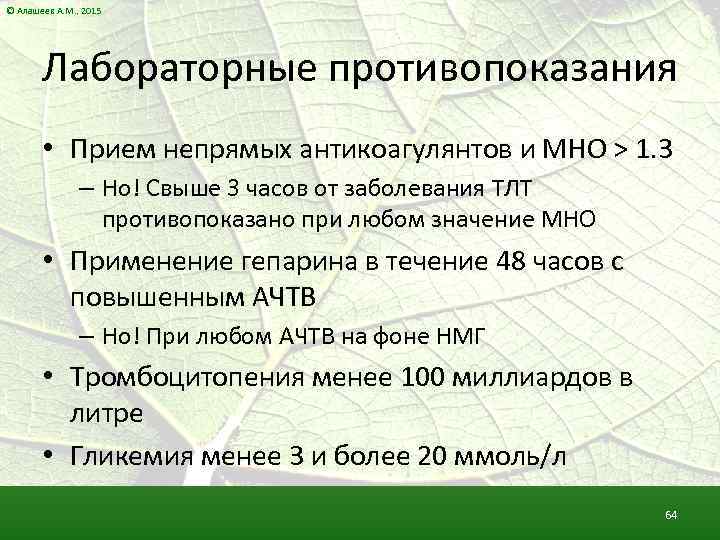 © Алашеев А.М., 2015

Лабораторные противопоказания

• Прием непрямых антикоагулянтов и МНО > 1.3
– Но! Свыше 3 часов от заболевания ТЛТ противопоказано при любом значение МНО

• Применение гепарина в течение 48 часов с повышенным АЧТВ
– Но! При любом АЧТВ на фоне НМГ

• Тромбоцитопения менее 100 миллиардов в литре

• Гликемия менее 3 и более 20 ммоль/л

64